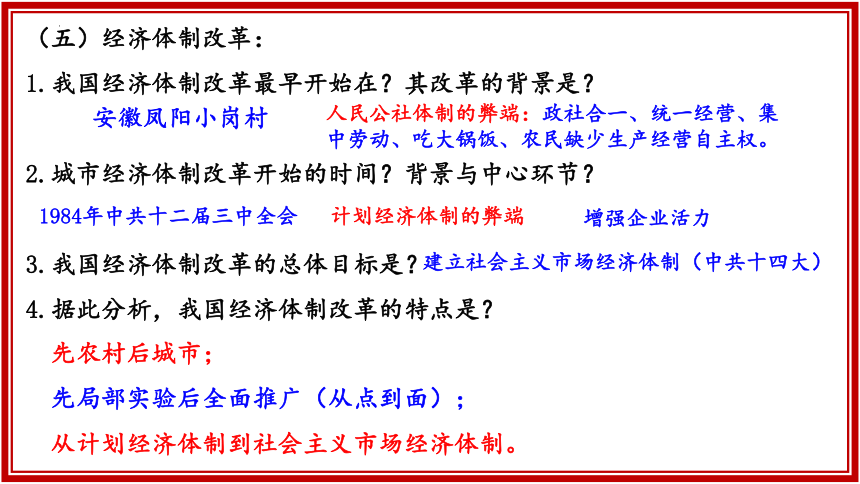 （五）经济体制改革：

1. 我国经济体制改革最早开始在？其改革的背景是？

安徽凤阳小岗村

人民公社体制的弊端：政社合一、统一经营、集中劳动、吃大锅饭、农民缺少生产经营自主权。

2. 城市经济体制改革开始的时间？背景与中心环节？

1984年中共十二届三中全会

计划经济体制的弊端

增强企业活力

3. 我国经济体制改革的总体目标是？建立社会主义市场经济体制（中共十四大）

4. 据此分析，我国经济体制改革的特点是？

先农村后城市；

先局部实验后全面推广（从点到面）；

从计划经济体制到社会主义市场经济体制。